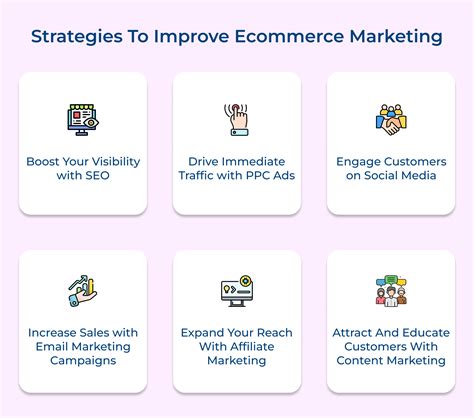 Strategies To Improve Ecommerce Marketing

Boost Your Visibility with SEO

Drive Immediate Traffic with PPC Ads

Engage Customers on Social Media

Increase Sales with Email Marketing Campaigns

Expand Your Reach With Affiliate Marketing

Attract And Educate Customers With Content Marketing